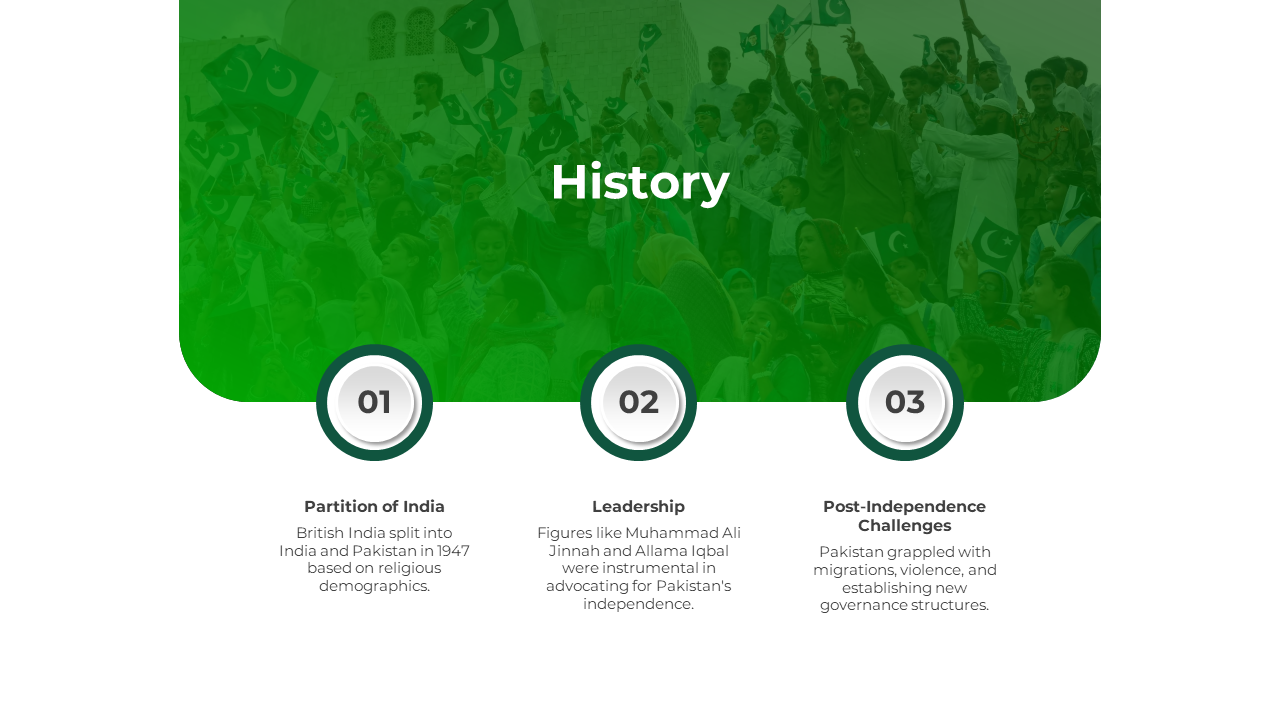 History

01

Partition of India

British India split into India and Pakistan in 1947 based on religious demographics.

02

Leadership

Figures like Muhammad Ali Jinnah and Allama Iqbal were instrumental in advocating for Pakistan's independence.

03

Post-Independence Challenges

Pakistan grappled with migrations, violence, and establishing new governance structures.